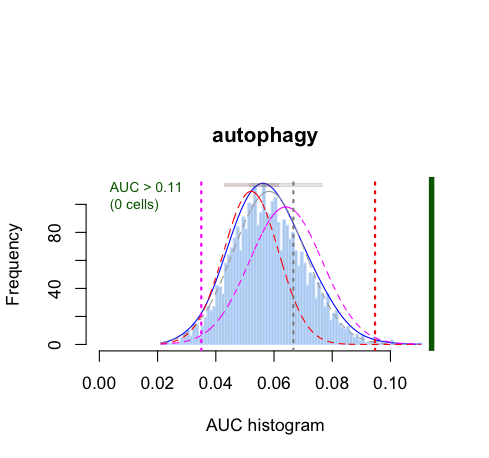 autophagy

AUC > 0.11
(0 cells)

Frequency

0
40
80

0.00
0.02
0.04
0.06
0.08
0.10

AUC histogram